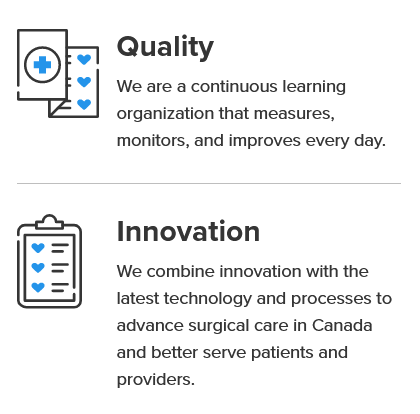 Quality

We are a continuous learning organization that measures, monitors, and improves every day.

Innovation

We combine innovation with the latest technology and processes to advance surgical care in Canada and better serve patients and providers.